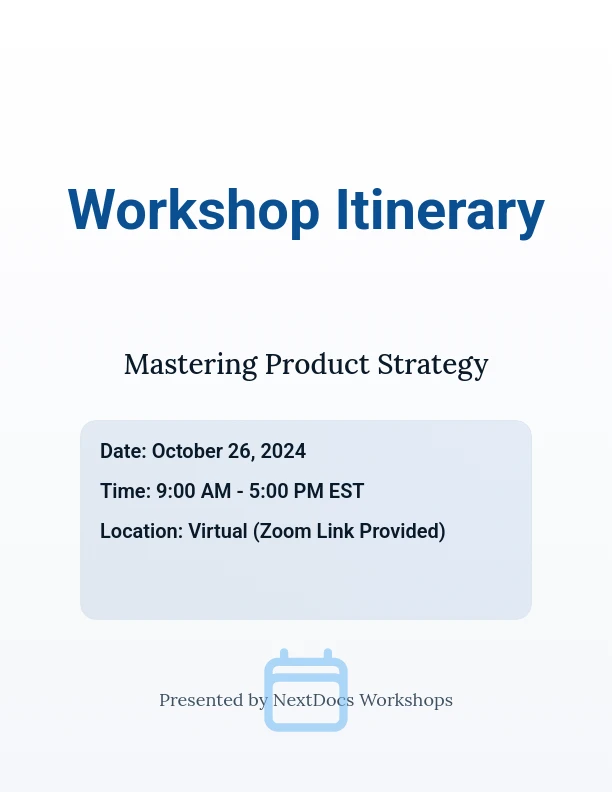 Workshop Itinerary

Mastering Product Strategy

Date: October 26, 2024

Time: 9:00 AM - 5:00 PM EST

Location: Virtual (Zoom Link Provided)

Presented by NextDocs Workshops